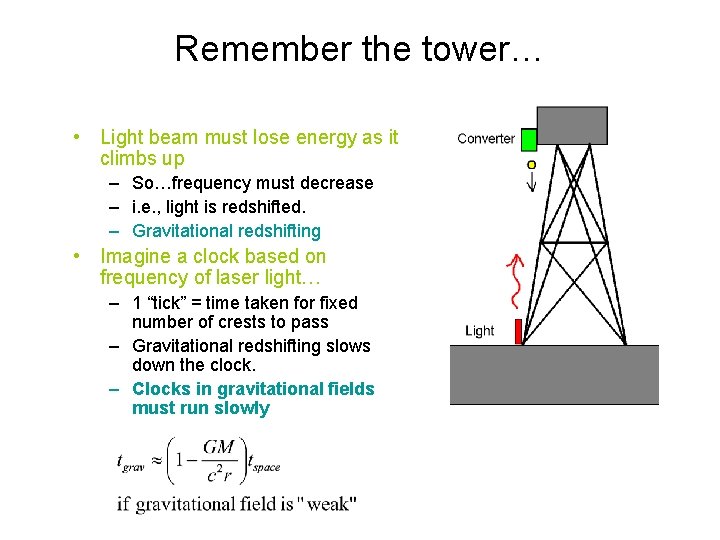 Remember the tower…

• Light beam must lose energy as it climbs up
  – So…frequency must decrease
  – i.e., light is redshifted.
  – Gravitational redshifting
• Imagine a clock based on frequency of laser light…
  – 1 “tick” = time taken for fixed number of crests to pass
  – Gravitational redshifting slows down the clock.
  – Clocks in gravitational fields must run slowly

$t_{grav} \approx \left(1 - \frac{GM}{c^2 r}\right) t_{space}$

if gravitational field is "weak"

Converter

Light